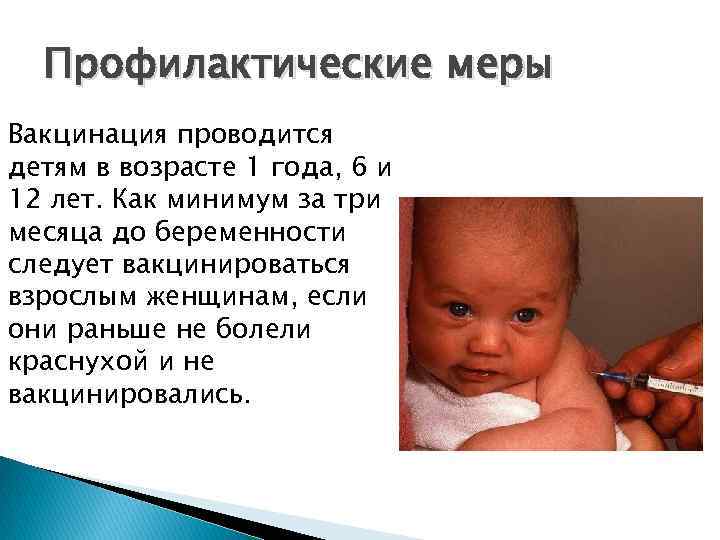 Профилактические меры

Вакцинация проводится детям в возрасте 1 года, 6 и 12 лет. Как минимум за три месяца до беременности следует вакцинироваться взрослым женщинам, если они раньше не болели краснухой и не вакцинировались.